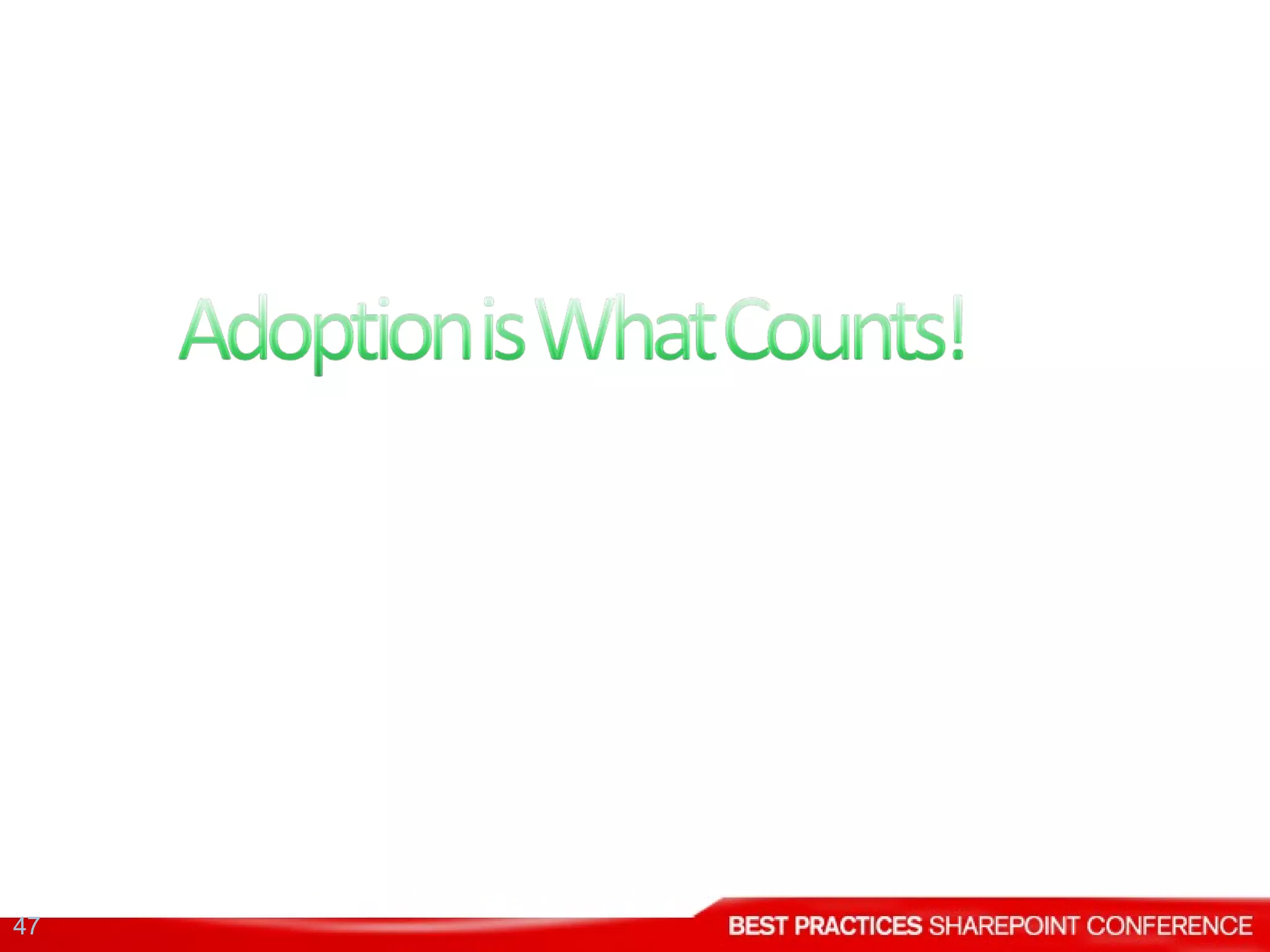 Adoption is What Counts!

47

BEST PRACTICES SHAREPOINT CONFERENCE